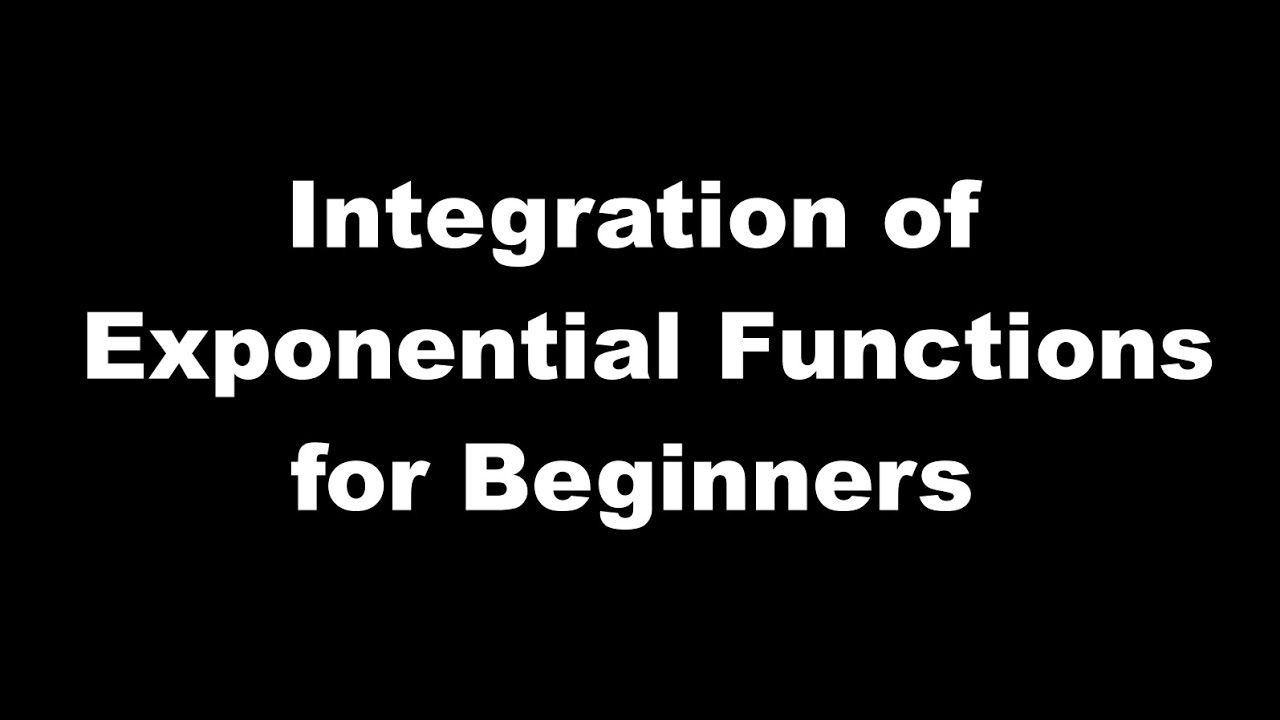 Integration of Exponential Functions for Beginners